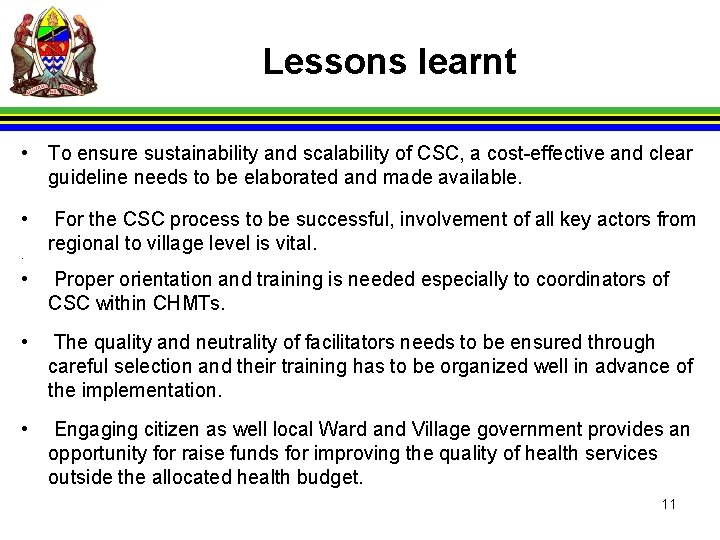 Lessons learnt

• To ensure sustainability and scalability of CSC, a cost-effective and clear guideline needs to be elaborated and made available.

• For the CSC process to be successful, involvement of all key actors from regional to village level is vital.

• Proper orientation and training is needed especially to coordinators of CSC within CHMTs.

• The quality and neutrality of facilitators needs to be ensured through careful selection and their training has to be organized well in advance of the implementation.

• Engaging citizen as well local Ward and Village government provides an opportunity for raise funds for improving the quality of health services outside the allocated health budget.

11